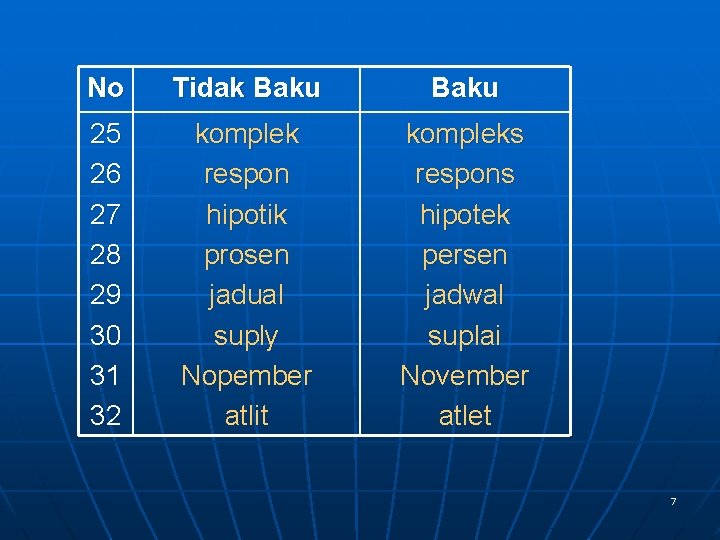 | No | Tidak Baku | Baku |
|---|---|---|
| 25 | komplek | kompleks |
| 26 | respon | respons |
| 27 | hipotik | hipotek |
| 28 | prosen | persen |
| 29 | jadual | jadwal |
| 30 | suply | suplai |
| 31 | Nopember | November |
| 32 | atlit | atlet |

7